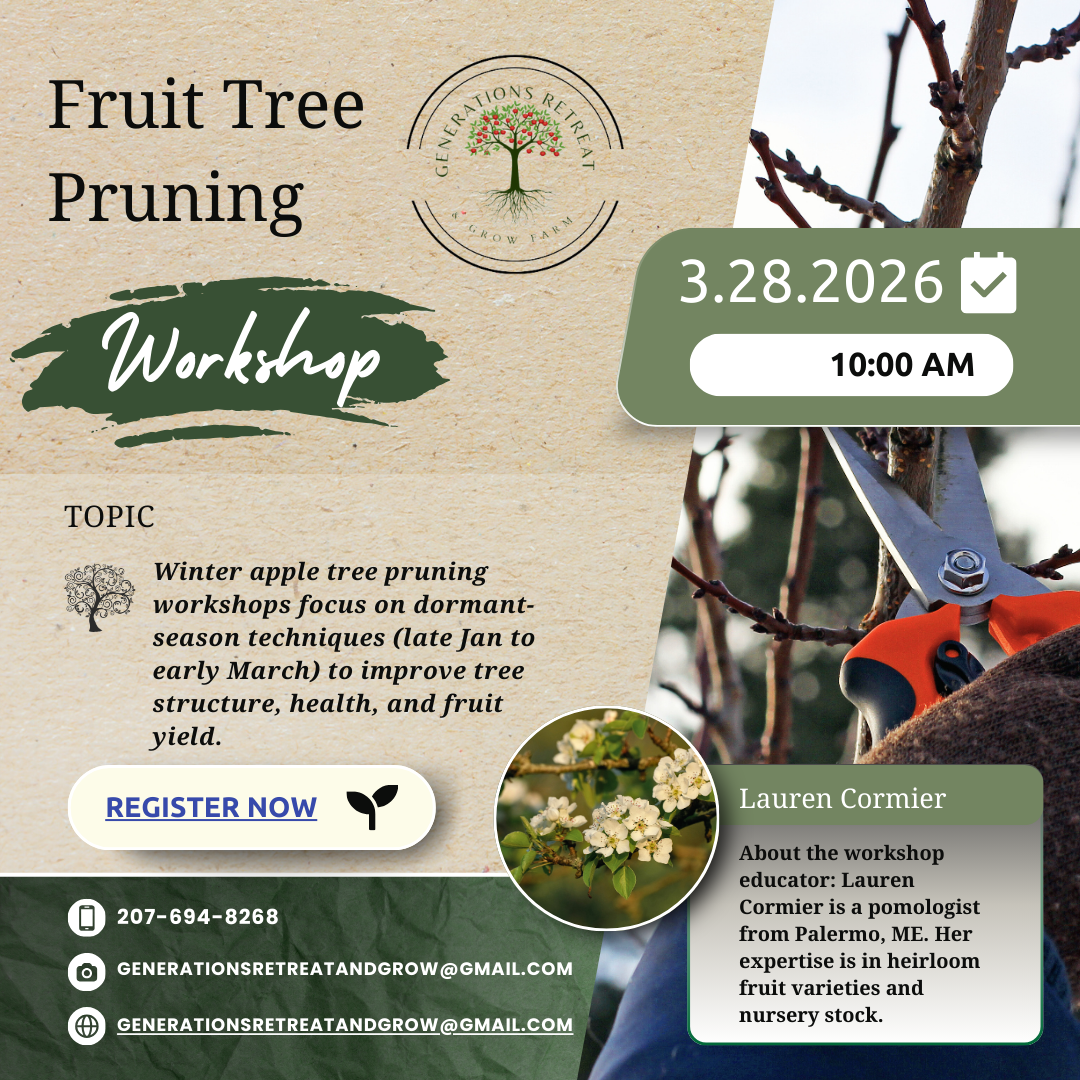 Fruit Tree Pruning

GENERATIONS RETREAT & GROW FARM

Workshop

3.28.2026

10:00 AM

TOPIC

Winter apple tree pruning workshops focus on dormant-season techniques (late Jan to early March) to improve tree structure, health, and fruit yield.

REGISTER NOW

Lauren Cormier

About the workshop educator: Lauren Cormier is a pomologist from Palermo, ME. Her expertise is in heirloom fruit varieties and nursery stock.

207-694-8268

GENERATIONSRETREATANDGROW@GMAIL.COM

GENERATIONSRETREATANDGROW@GMAIL.COM